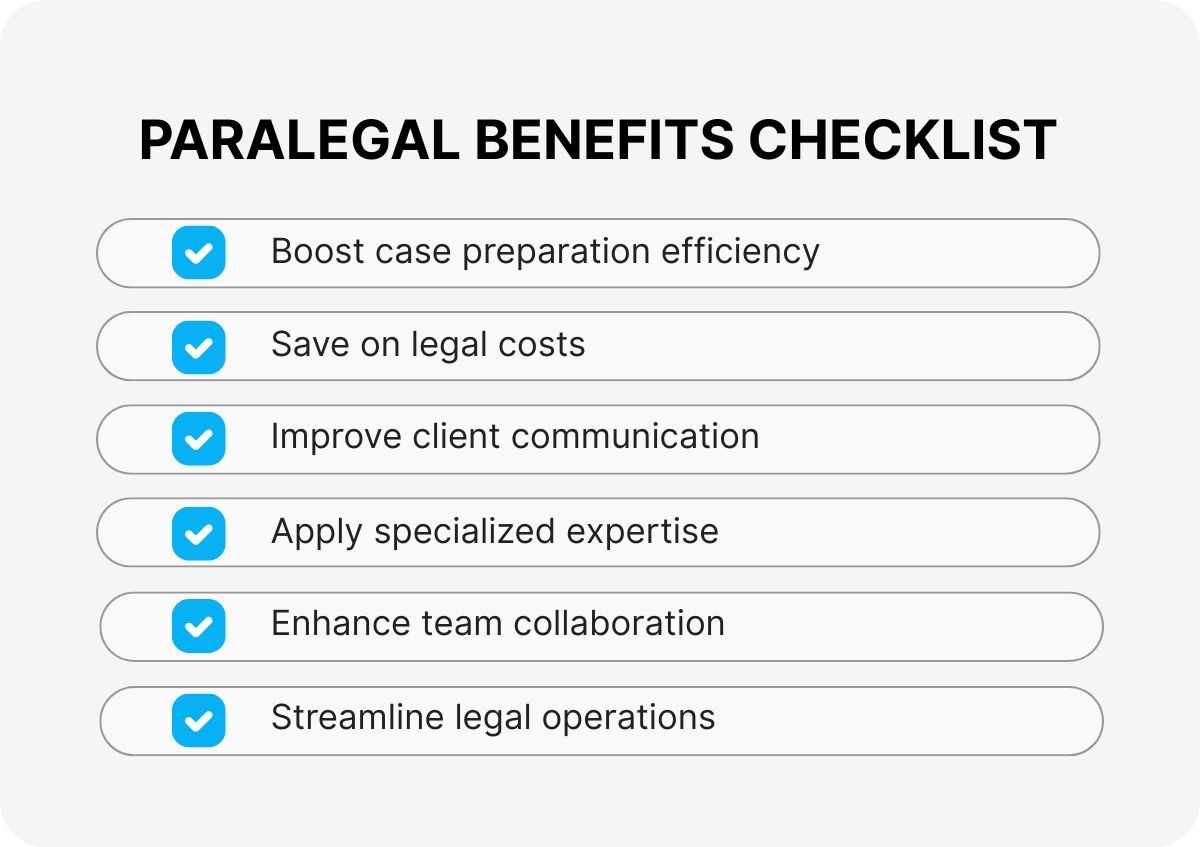 PARALEGAL BENEFITS CHECKLIST

Boost case preparation efficiency

Save on legal costs

Improve client communication

Apply specialized expertise

Enhance team collaboration

Streamline legal operations